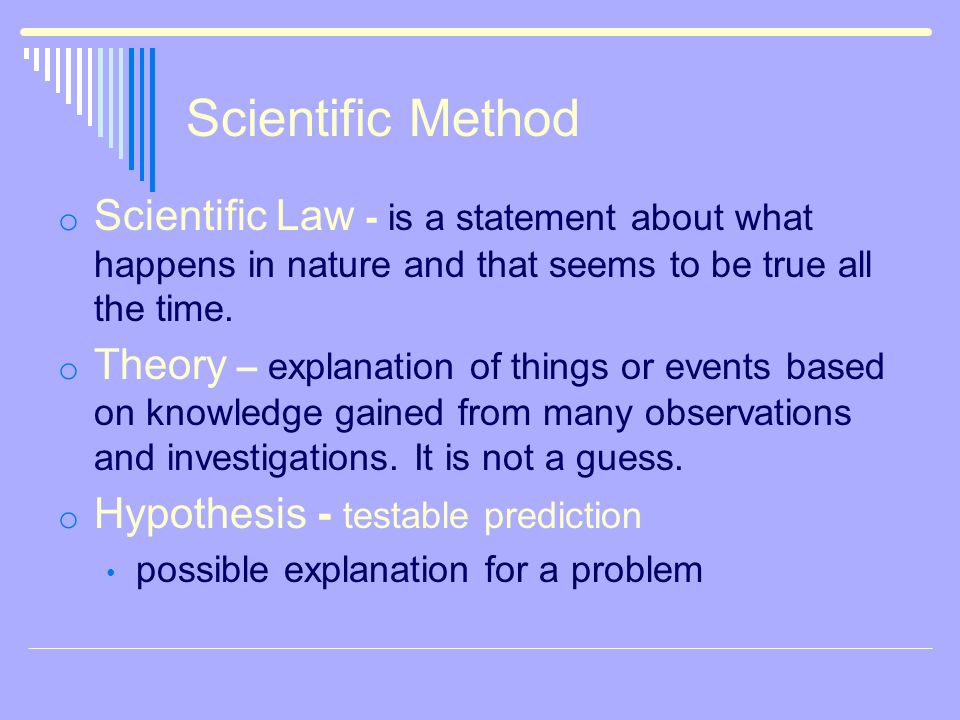 Scientific Method

o Scientific Law - is a statement about what happens in nature and that seems to be true all the time.

o Theory – explanation of things or events based on knowledge gained from many observations and investigations. It is not a guess.

o Hypothesis - testable prediction

• possible explanation for a problem